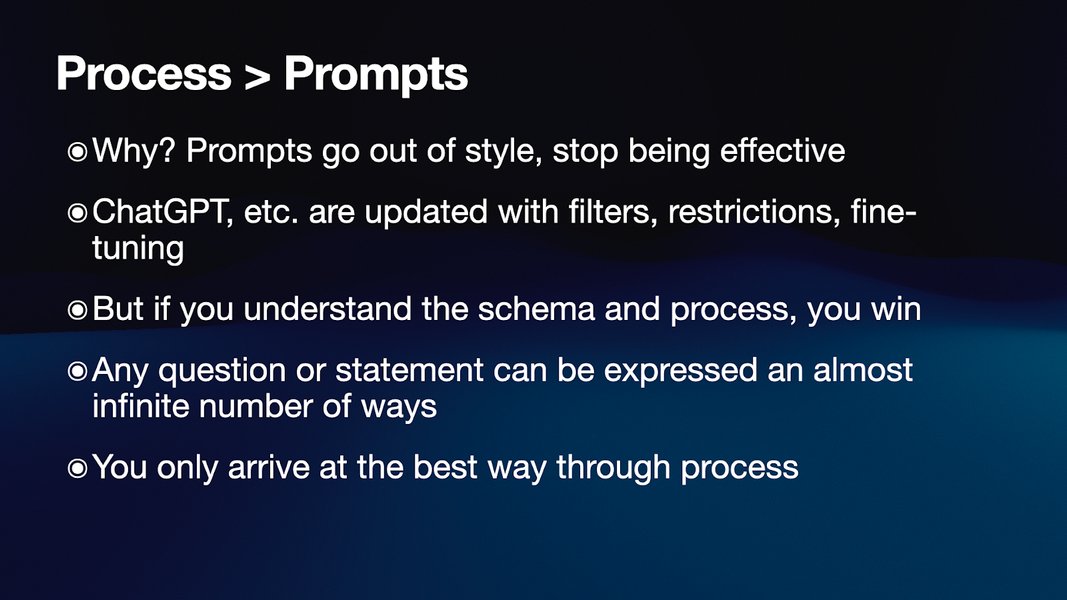 Process > Prompts

◉ Why? Prompts go out of style, stop being effective

◉ ChatGPT, etc. are updated with filters, restrictions, fine-tuning

◉ But if you understand the schema and process, you win

◉ Any question or statement can be expressed an almost infinite number of ways

◉ You only arrive at the best way through process